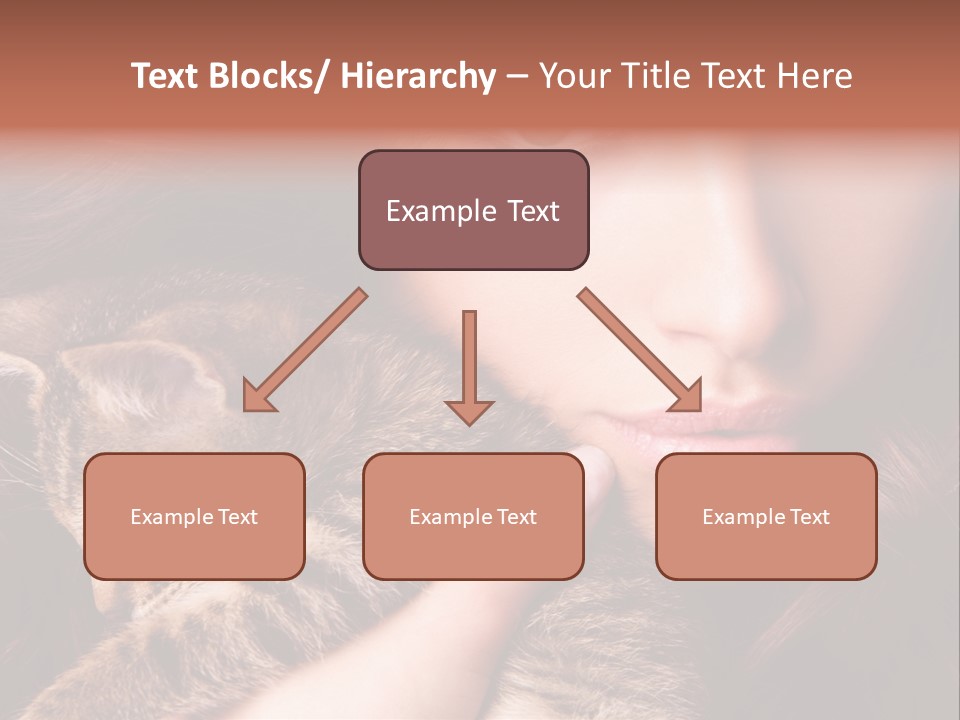 Text Blocks/ Hierarchy – Your Title Text Here

Example Text

Example Text

Example Text

Example Text